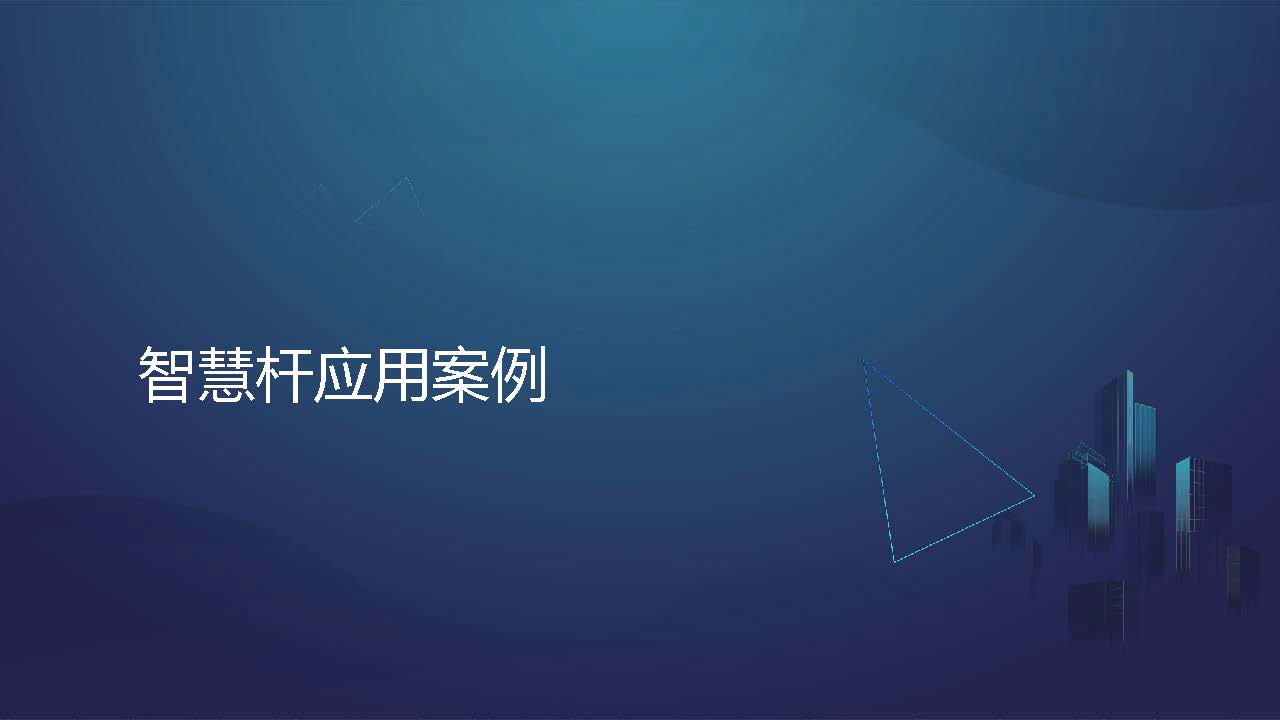 智慧杆应用案例